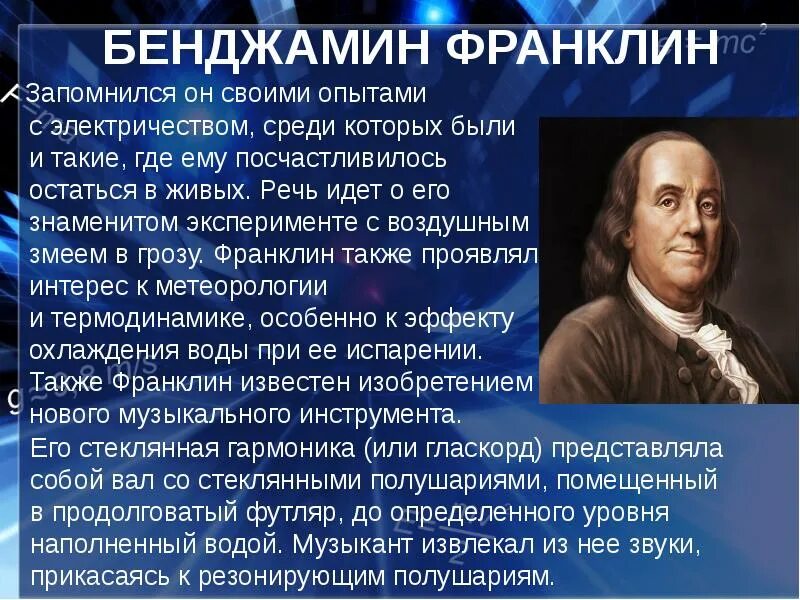 БЕНДЖАМИН ФРАНКЛИН

Запомнился он своими опытами с электричеством, среди которых были и такие, где ему посчастливилось остаться в живых. Речь идет о его знаменитом эксперименте с воздушным змеем в грозу. Франклин также проявлял интерес к метеорологии и термодинамике, особенно к эффекту охлаждения воды при ее испарении. Также Франклин известен изобретением нового музыкального инструмента. Его стеклянная гармоника (или гласкорд) представляла собой вал со стеклянными полушариями, помещенный в продолговатый футляр, до определенного уровня наполненный водой. Музыкант извлекал из нее звуки, прикасаясь к резонирующим полушариям.